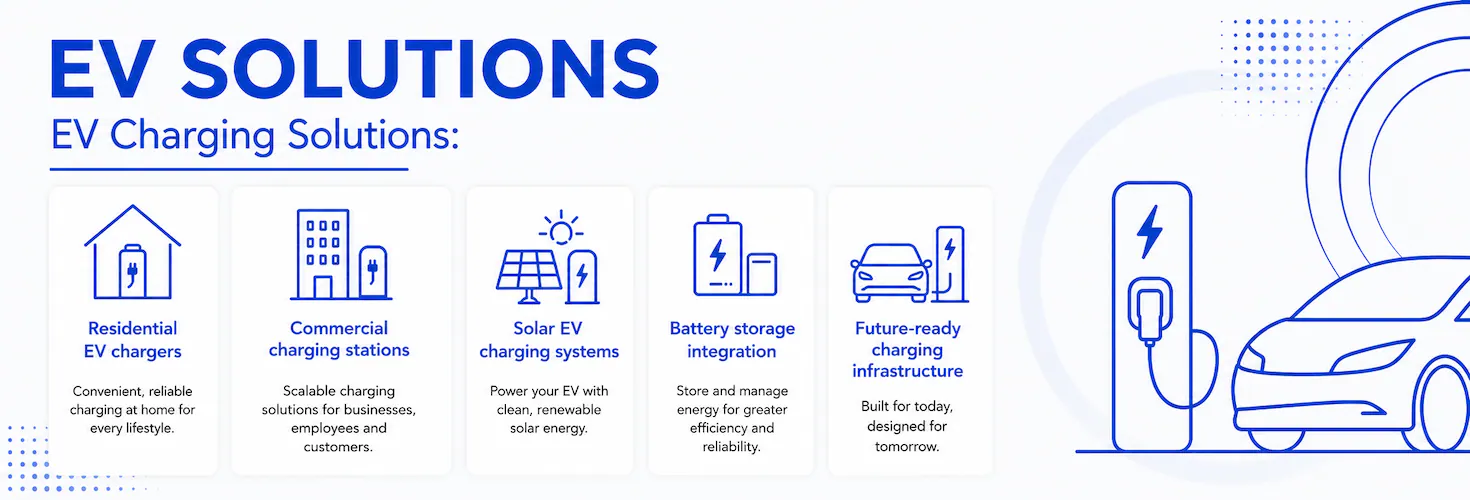 EV SOLUTIONS

EV Charging Solutions:

Residential EV chargers

Convenient, reliable charging at home for every lifestyle.

Commercial charging stations

Scalable charging solutions for businesses, employees and customers.

Solar EV charging systems

Power your EV with clean, renewable solar energy.

Battery storage integration

Store and manage energy for greater efficiency and reliability.

Future-ready charging infrastructure

Built for today, designed for tomorrow.